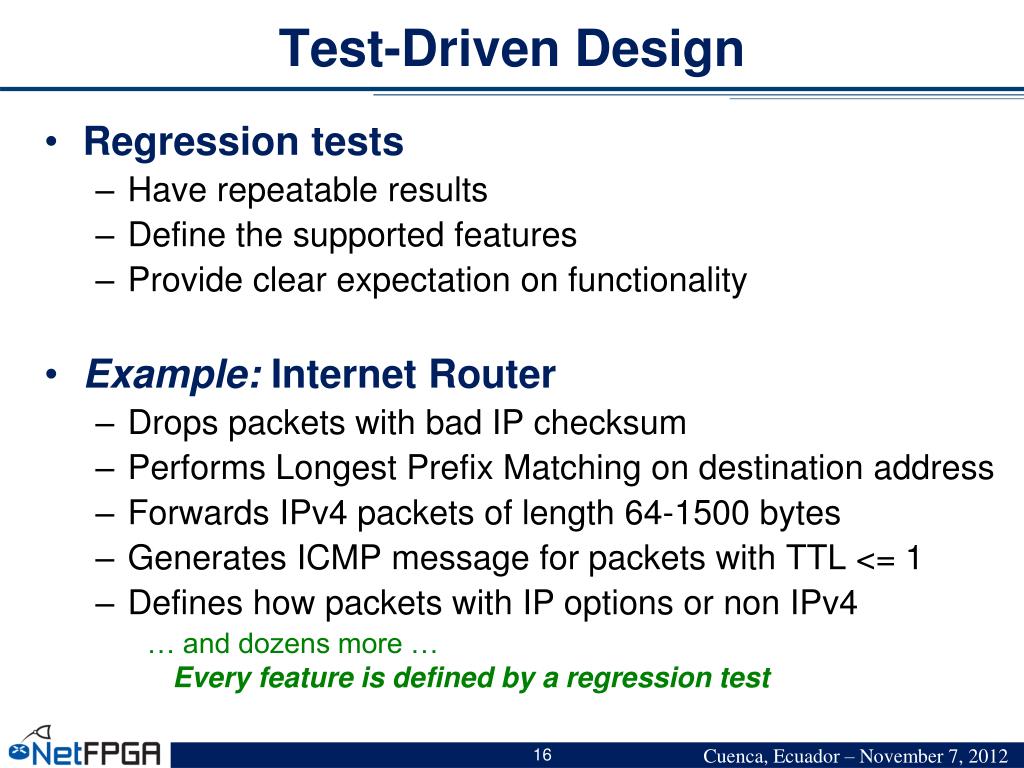 Test-Driven Design

• Regression tests
– Have repeatable results
– Define the supported features
– Provide clear expectation on functionality

• Example: Internet Router
– Drops packets with bad IP checksum
– Performs Longest Prefix Matching on destination address
– Forwards IPv4 packets of length 64-1500 bytes
– Generates ICMP message for packets with TTL <= 1
– Defines how packets with IP options or non IPv4

… and dozens more …
Every feature is defined by a regression test

NetFPGA

16

Cuenca, Ecuador – November 7, 2012